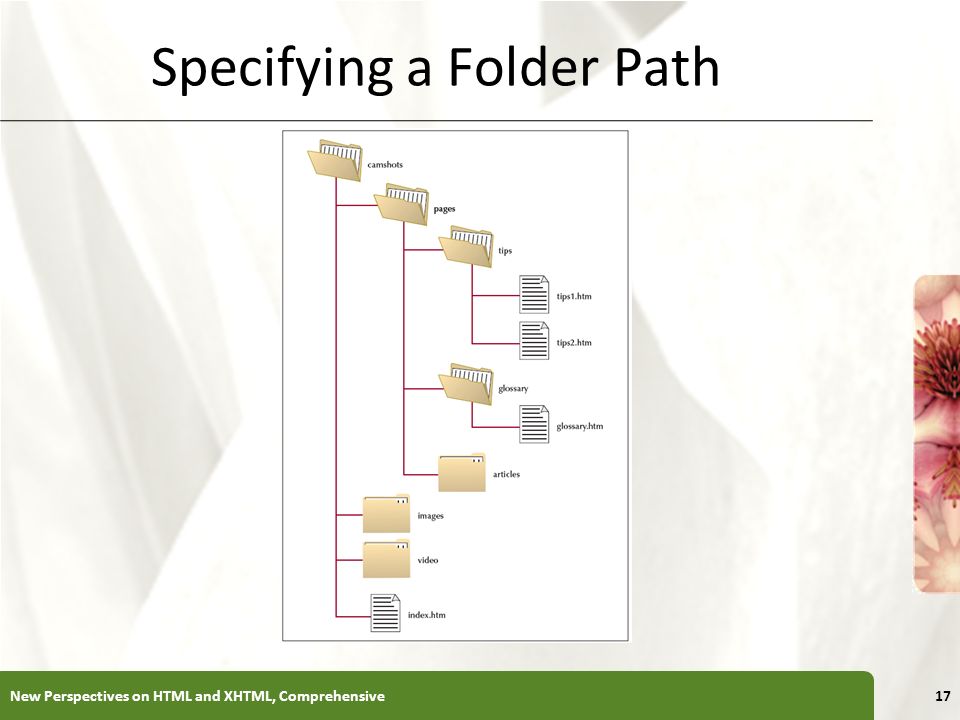 Specifying a Folder Path

camshots

pages

tips

tips1.htm

tips2.htm

glossary

glossary.htm

articles

images

video

index.htm

New Perspectives on HTML and XHTML, Comprehensive

17